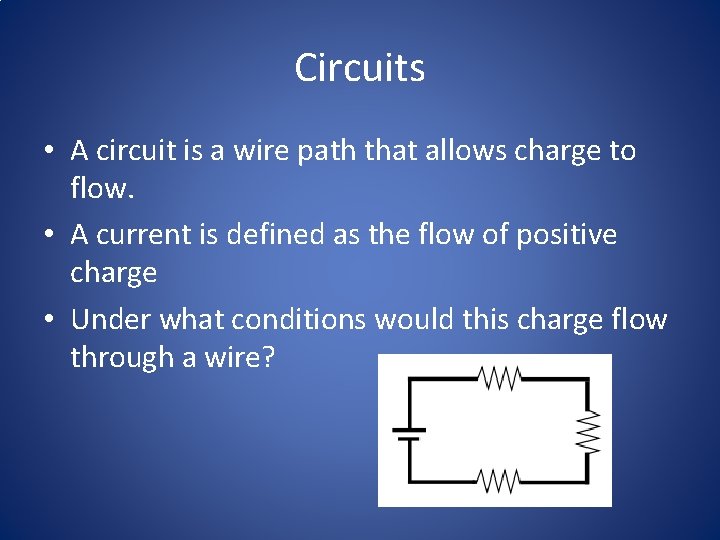 Circuits

• A circuit is a wire path that allows charge to flow.

• A current is defined as the flow of positive charge

• Under what conditions would this charge flow through a wire?